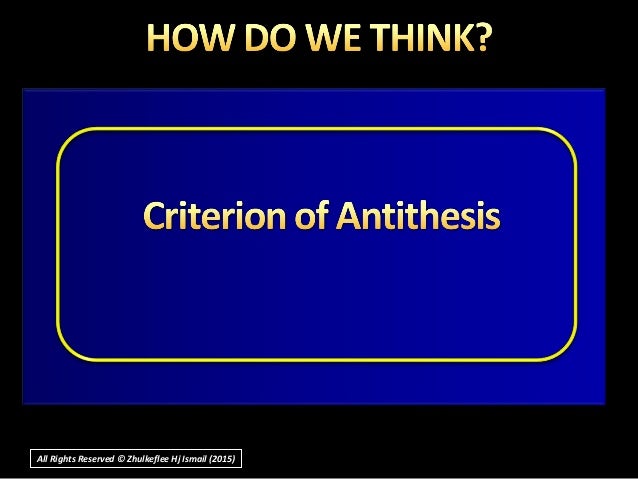 HOW DO WE THINK?

Criterion of Antithesis

All Rights Reserved © Zhulkeflee Hj Ismail (2015)